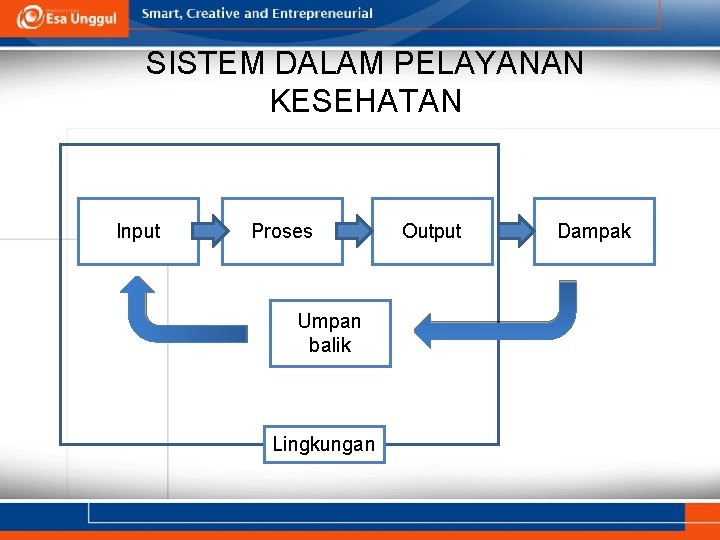 Esa Unggul

Smart, Creative and Entrepreneurial

SISTEM DALAM PELAYANAN KESEHATAN

Input

Proses

Output

Dampak

Umpan balik

Lingkungan